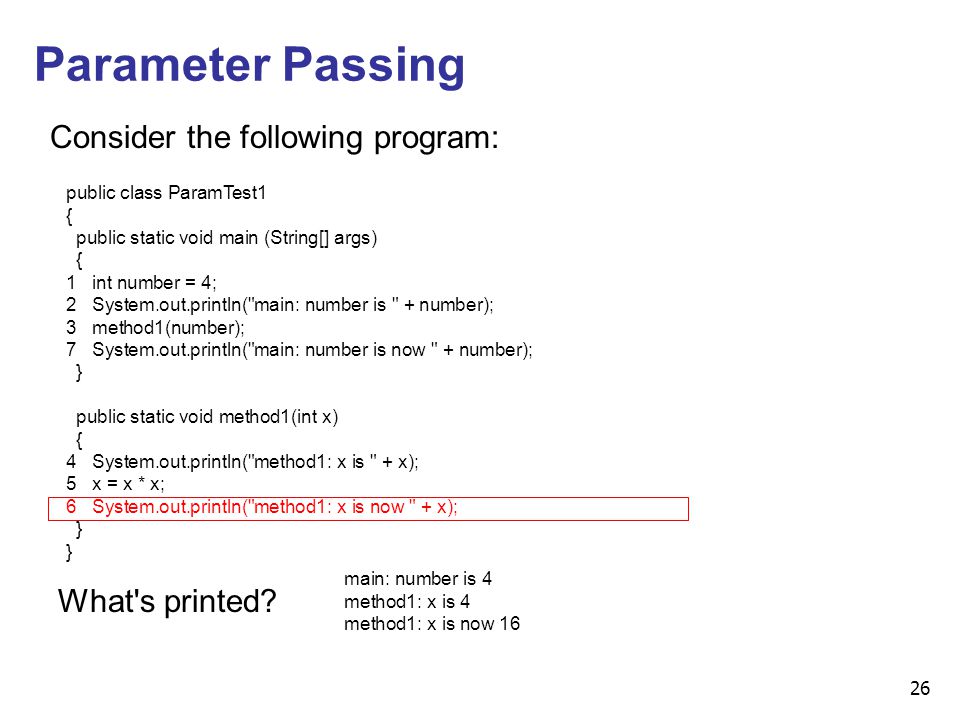 Parameter Passing

Consider the following program:

public class ParamTest1
{
public static void main (String[] args)
{
1 int number = 4;
2 System.out.println("main: number is " + number);
3 method1(number);
7 System.out.println("main: number is now " + number);
}

public static void method1(int x)
{
4 System.out.println("method1: x is " + x);
5 x = x * x;
6 System.out.println("method1: x is now " + x);
}
}

What's printed?

main: number is 4
method1: x is 4
method1: x is now 16

26